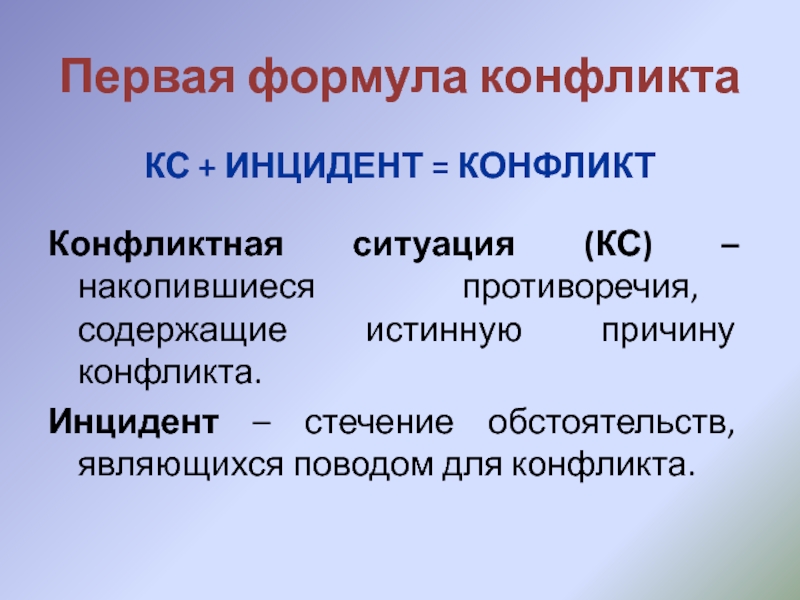 Первая формула конфликта

КС + ИНЦИДЕНТ = КОНФЛИКТ

Конфликтная ситуация (КС) – накопившиеся противоречия, содержащие истинную причину конфликта.

Инцидент – стечение обстоятельств, являющихся поводом для конфликта.